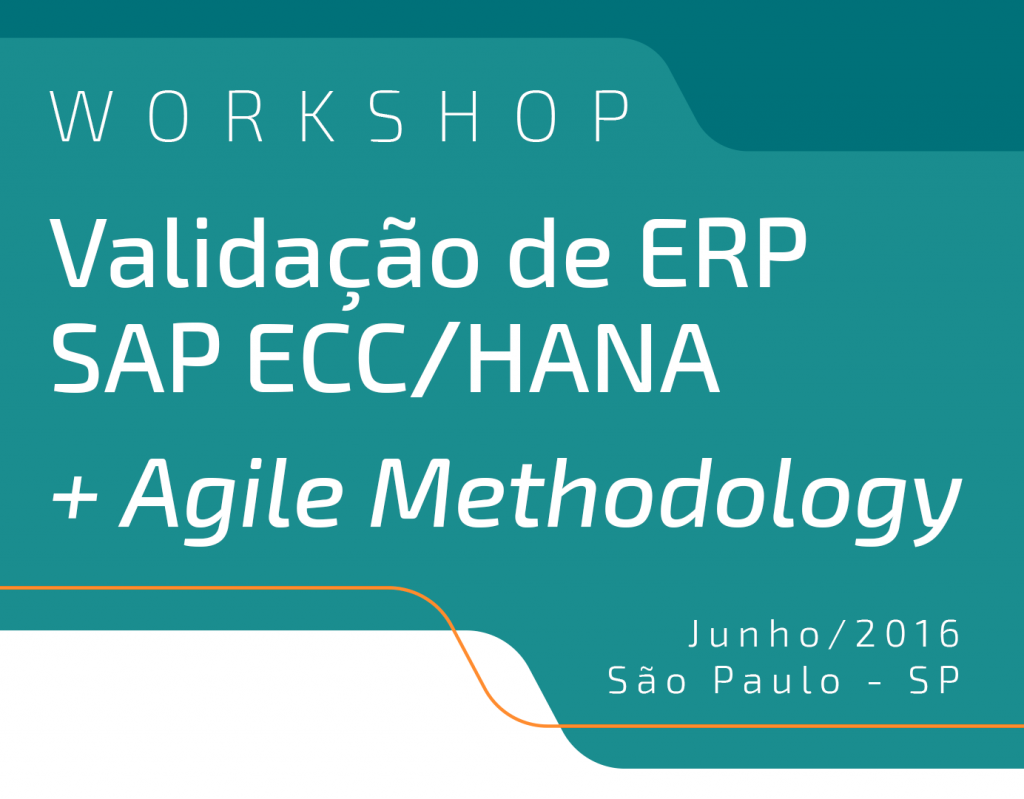 WORKSHOP

Validação de ERP SAP ECC/HANA

+ Agile Methodology

Junho/2016
São Paulo - SP